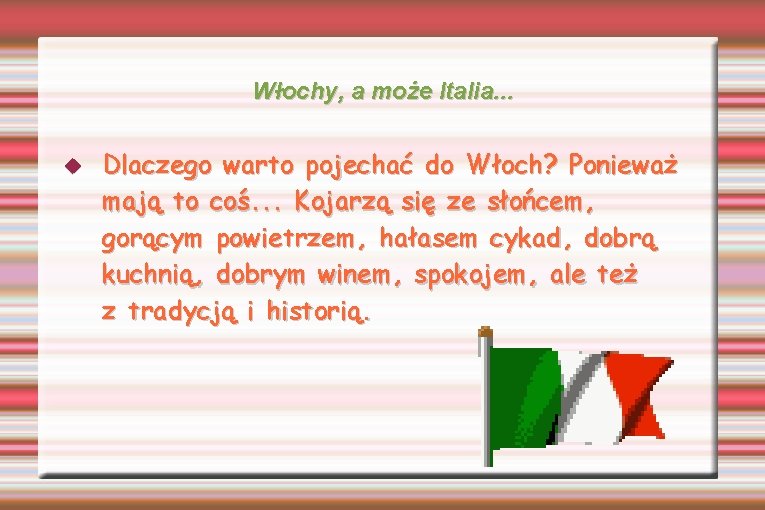 Włochy, a może Italia...

Dlaczego warto pojechać do Włoch? Ponieważ mają to coś... Kojarzą się ze słońcem, gorącym powietrzem, hałasem cykad, dobrą kuchnią, dobrym winem, spokojem, ale też z tradycją i historią.